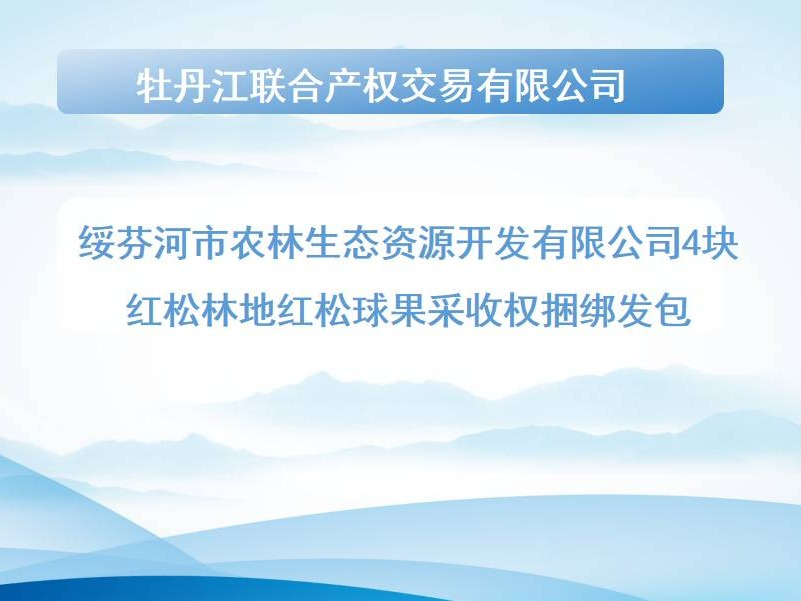 牡丹江联合产权交易有限公司

绥芬河市农林生态资源开发有限公司4块红松林地红松球果采收权捆绑发包